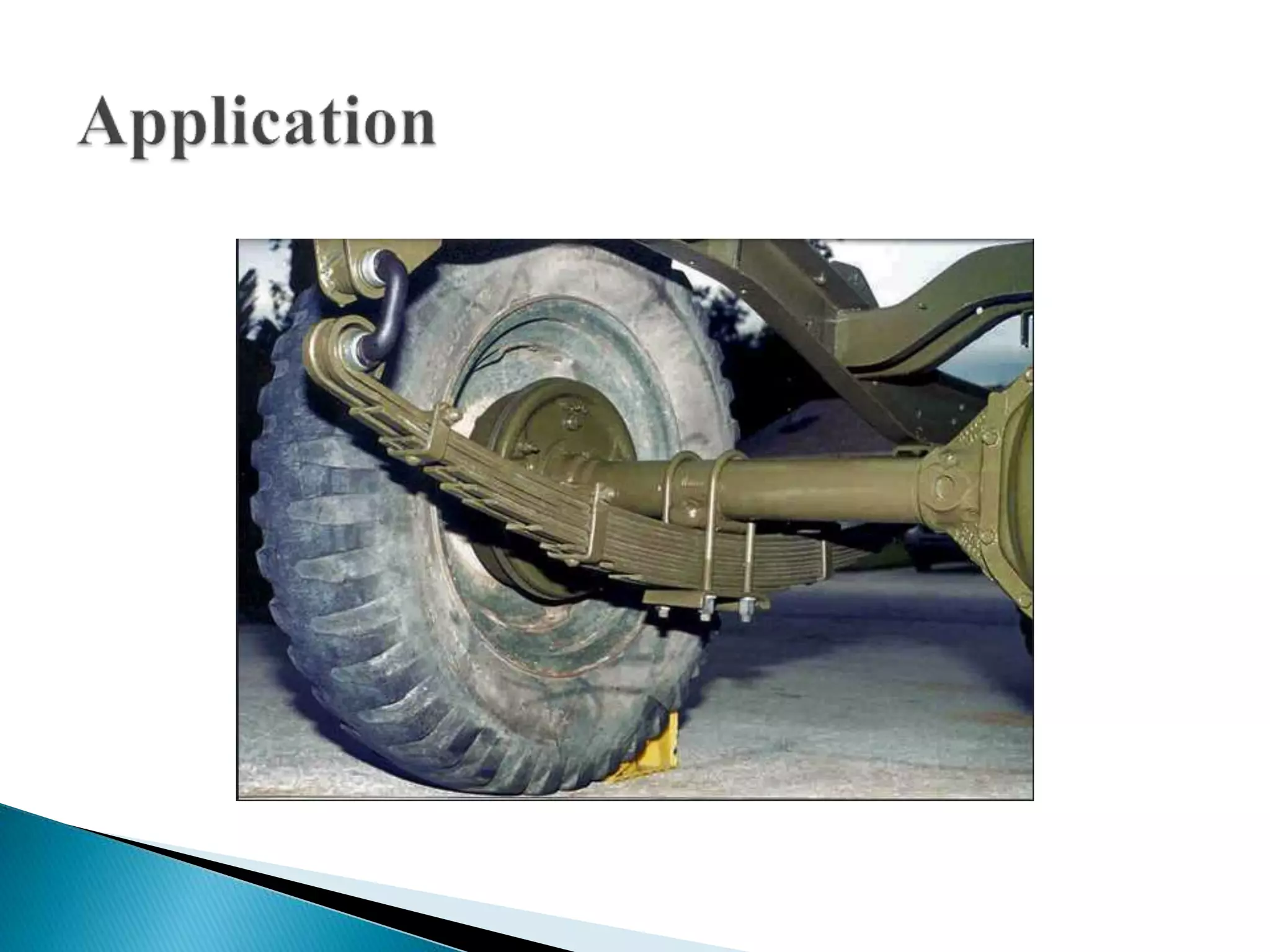 Application